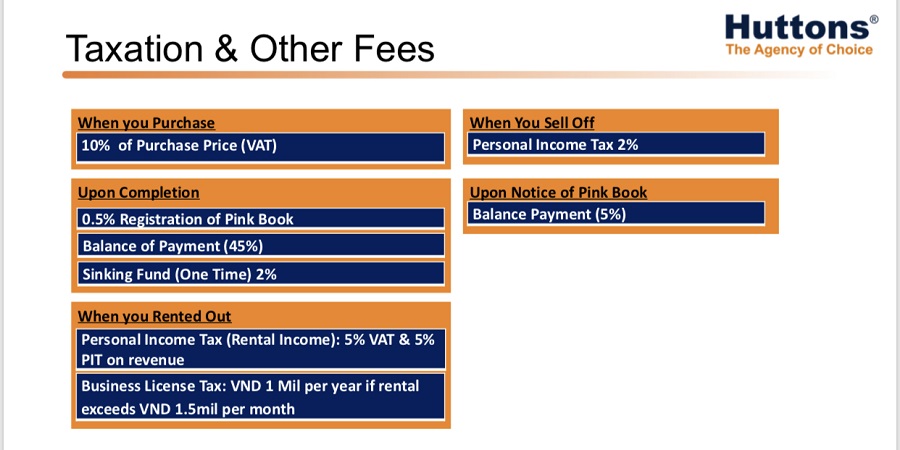 Taxation & Other Fees

Huttons®
The Agency of Choice

When you Purchase
10% of Purchase Price (VAT)

Upon Completion
0.5% Registration of Pink Book
Balance of Payment (45%)
Sinking Fund (One Time) 2%

When you Rented Out
Personal Income Tax (Rental Income): 5% VAT & 5% PIT on revenue
Business License Tax: VND 1 Mil per year if rental exceeds VND 1.5mil per month

When You Sell Off
Personal Income Tax 2%

Upon Notice of Pink Book
Balance Payment (5%)